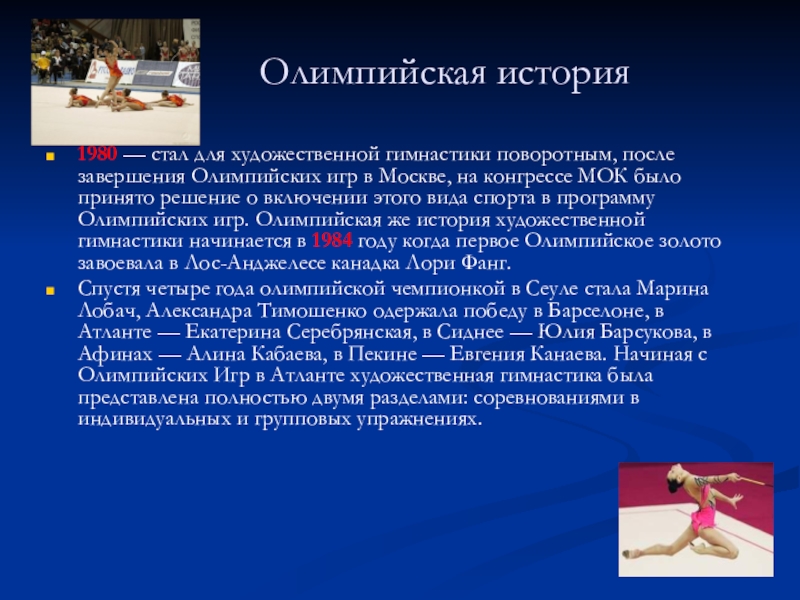 Олимпийская история

1980 — стал для художественной гимнастики поворотным, после завершения Олимпийских игр в Москве, на конгрессе МОК было принято решение о включении этого вида спорта в программу Олимпийских игр. Олимпийская же история художественной гимнастики начинается в 1984 году когда первое Олимпийское золото завоевала в Лос-Анджелесе канадка Лори Фанг.

Спустя четыре года олимпийской чемпионкой в Сеуле стала Марина Лобач, Александра Тимошенко одержала победу в Барселоне, в Атланте — Екатерина Серебрянская, в Сиднее — Юлия Барсукова, в Афинах — Алина Кабаева, в Пекине — Евгения Канаева. Начиная с Олимпийских Игр в Атланте художественная гимнастика была представлена полностью двумя разделами: соревнованиями в индивидуальных и групповых упражнениях.